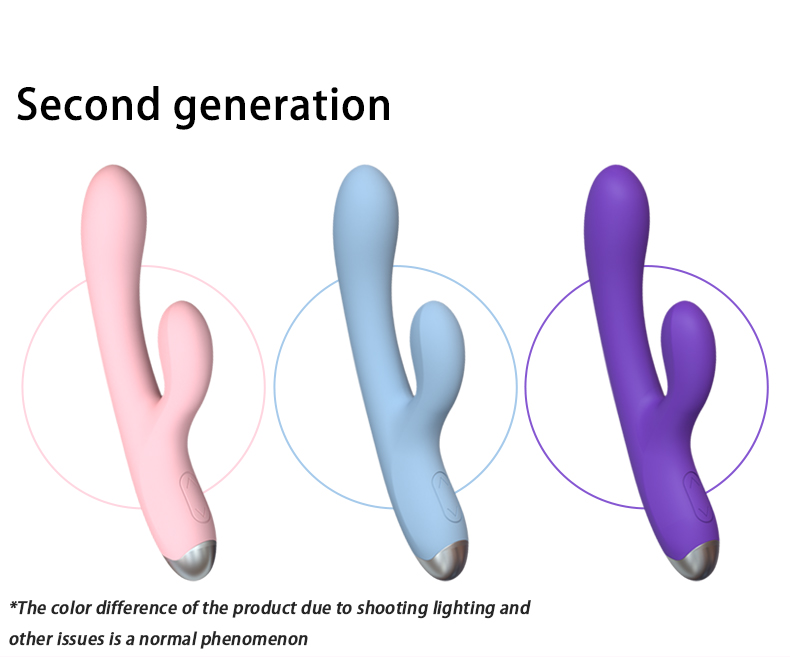 Second generation

*The color difference of the product due to shooting lighting and other issues is a normal phenomenon